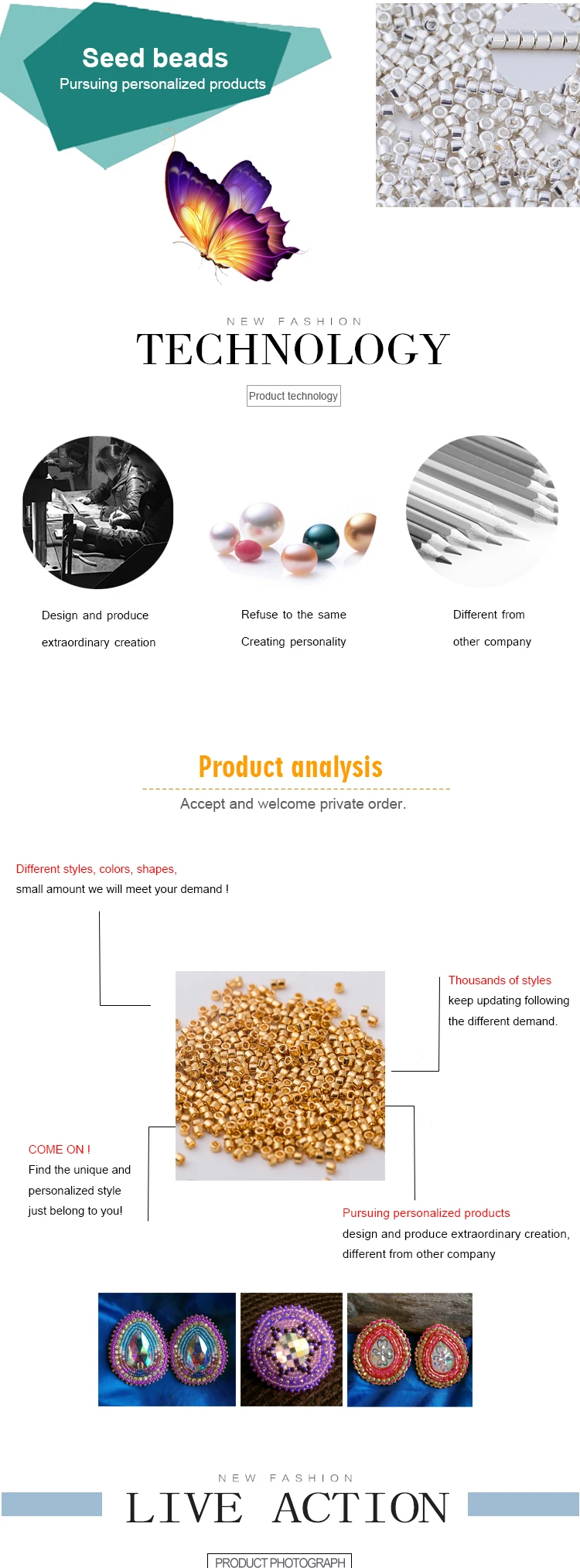 Seed beads
Pursuing personalized products

NEW FASHION
TECHNOLOGY
Product technology

Design and produce
extraordinary creation

Refuse to the same
Creating personality

Different from
other company

Product analysis
Accept and welcome private order.

Different styles, colors, shapes,
small amount we will meet your demand !

Thousands of styles
keep updating following the different demand.

COME ON !
Find the unique and personalized style just belong to you!

Pursuing personalized products
design and produce extraordinary creation, different from other company

NEW FASHION
LIVE ACTION
PRODUCT PHOTOGRAPH